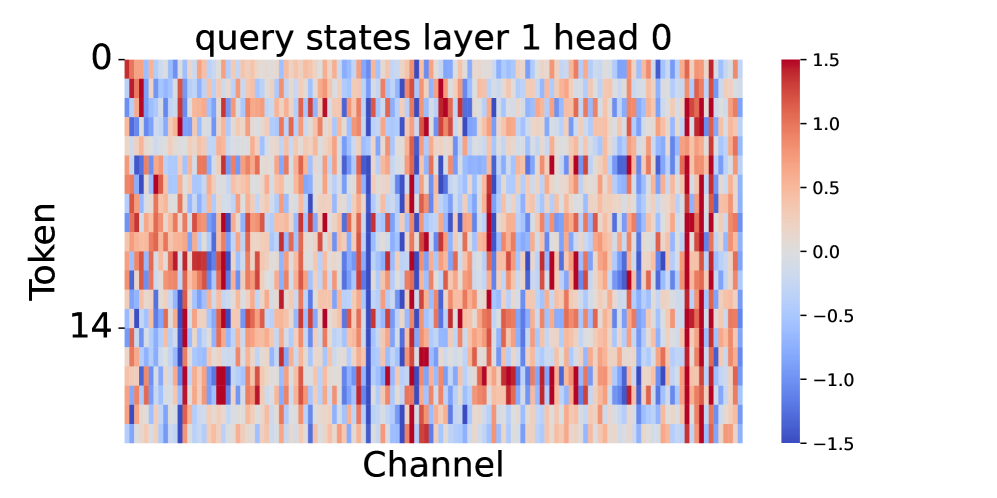 query states layer 1 head 0

0

14

Token

Channel

1.5
1.0
0.5
0.0
−0.5
−1.0
−1.5